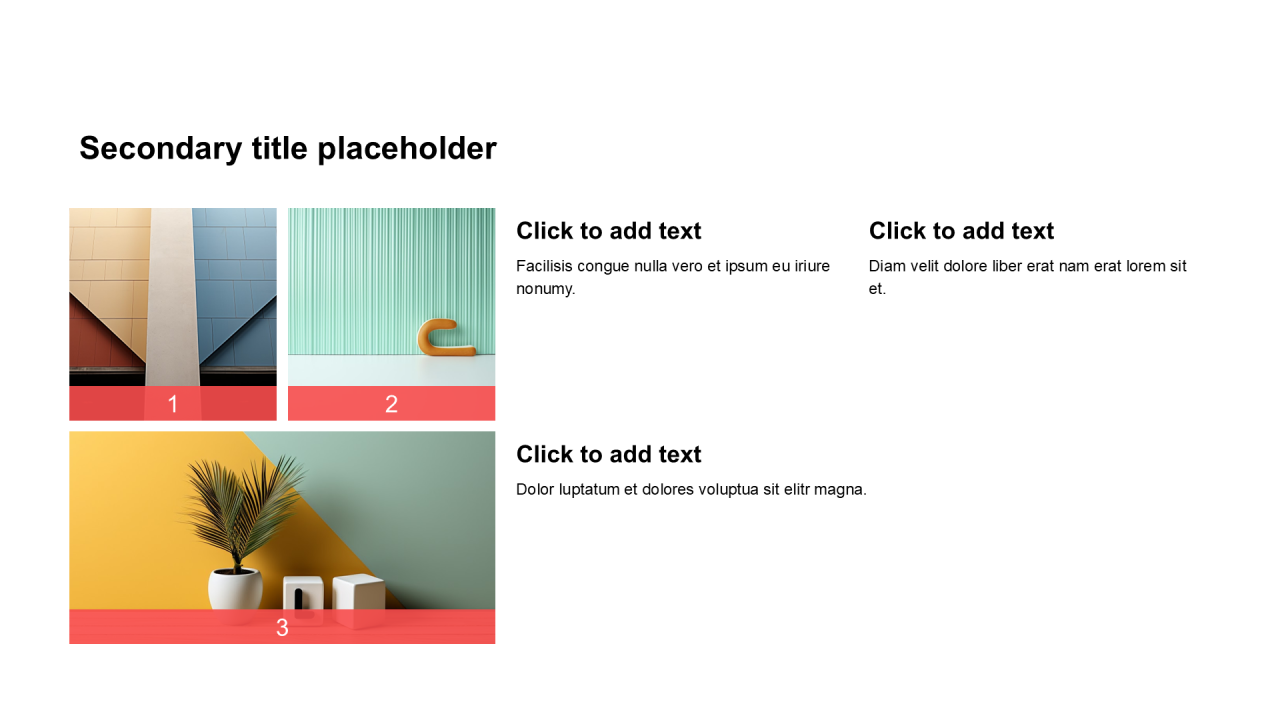 Secondary title placeholder

1

2

Click to add text

Facilisis congue nulla vero et ipsum eu iriure nonumy.

Click to add text

Diam velit dolore liber erat nam erat lorem sit et.

3

Click to add text

Dolor luptatum et dolores voluptua sit elitr magna.